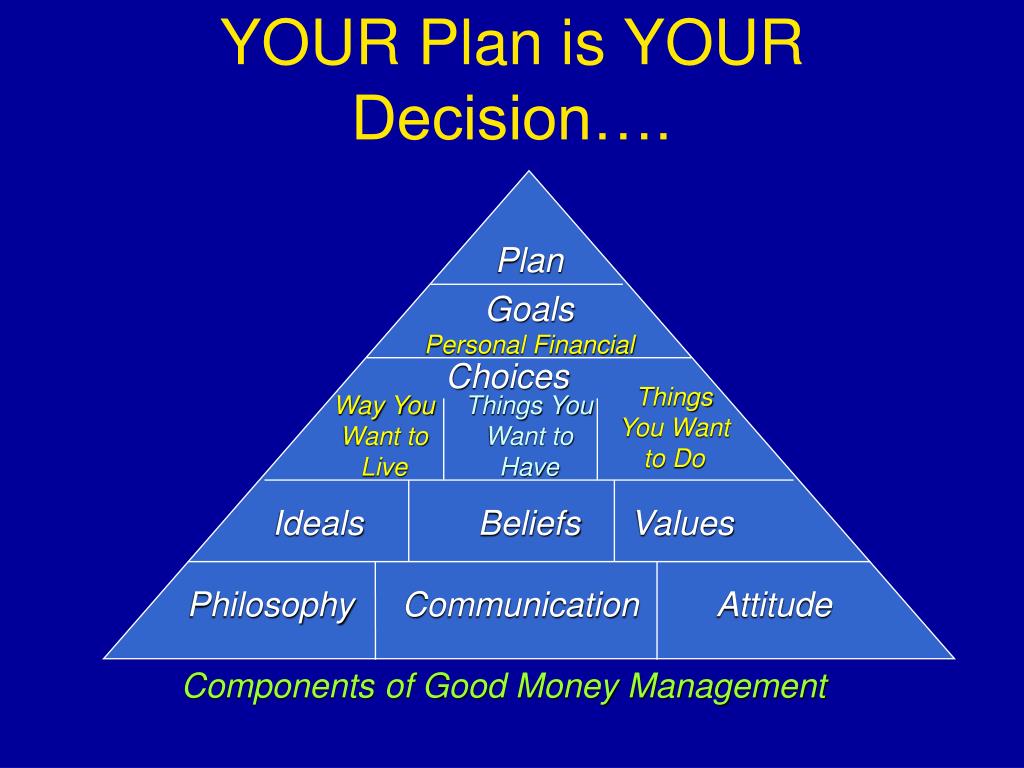 YOUR Plan is YOUR Decision….

Plan

Goals

Personal Financial

Choices

Way You Want to Live

Things You Want to Have

Things You Want to Do

Ideals

Beliefs

Values

Philosophy

Communication

Attitude

Components of Good Money Management